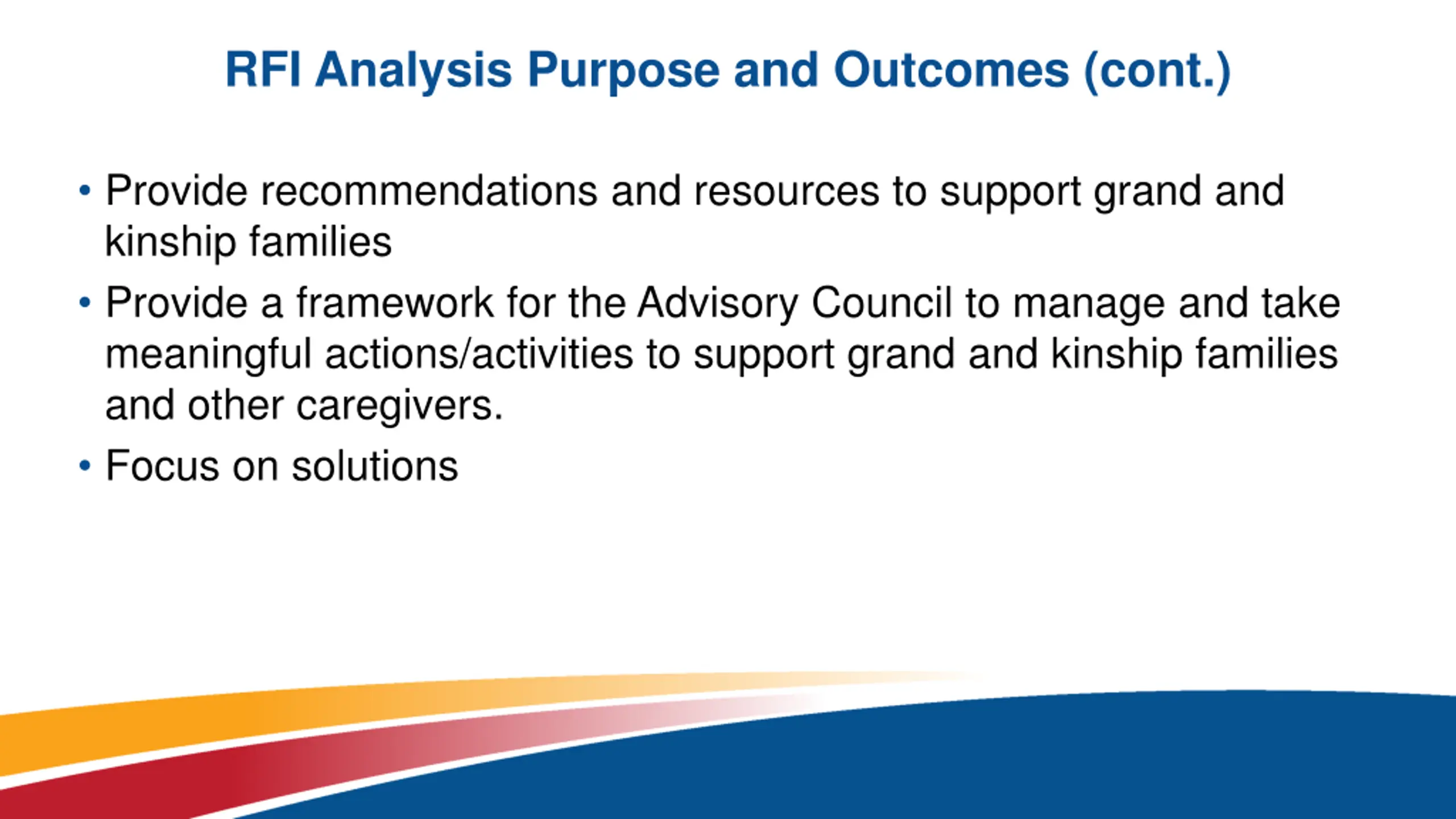 RFI Analysis Purpose and Outcomes (cont.)

• Provide recommendations and resources to support grand and kinship families

• Provide a framework for the Advisory Council to manage and take meaningful actions/activities to support grand and kinship families and other caregivers.

• Focus on solutions